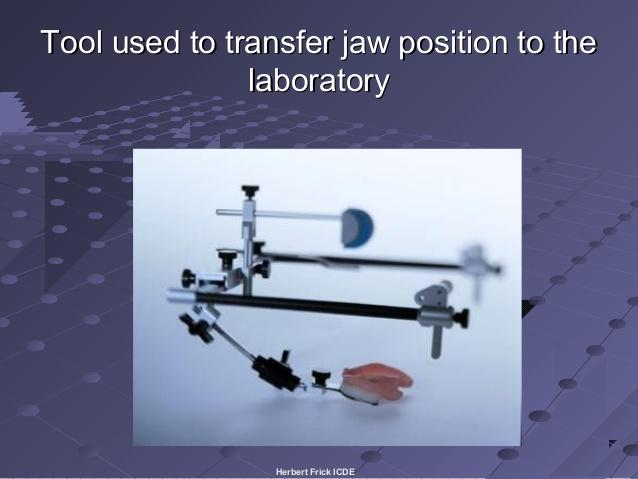 Tool used to transfer jaw position to the laboratory

Herbert Frick ICDE